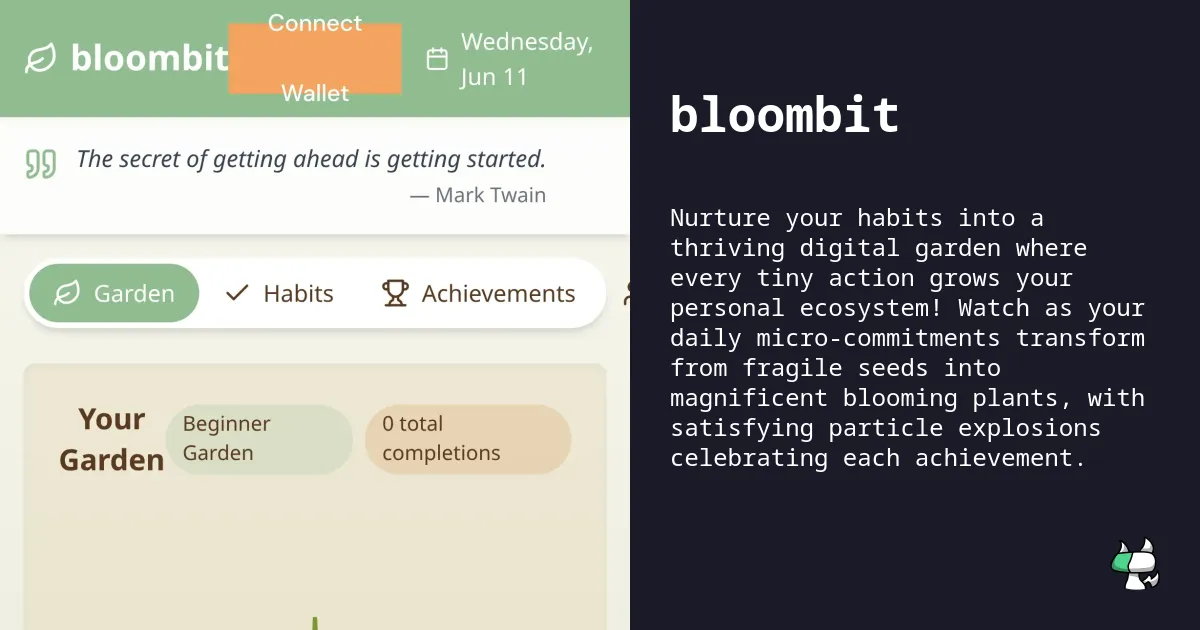 bloombit

Connect Wallet

Wednesday, Jun 11

The secret of getting ahead is getting started.
— Mark Twain

Garden
Habits
Achievements

Your Garden
Beginner Garden
0 total completions

bloombit

Nurture your habits into a thriving digital garden where every tiny action grows your personal ecosystem! Watch as your daily micro-commitments transform from fragile seeds into magnificent blooming plants, with satisfying particle explosions celebrating each achievement.